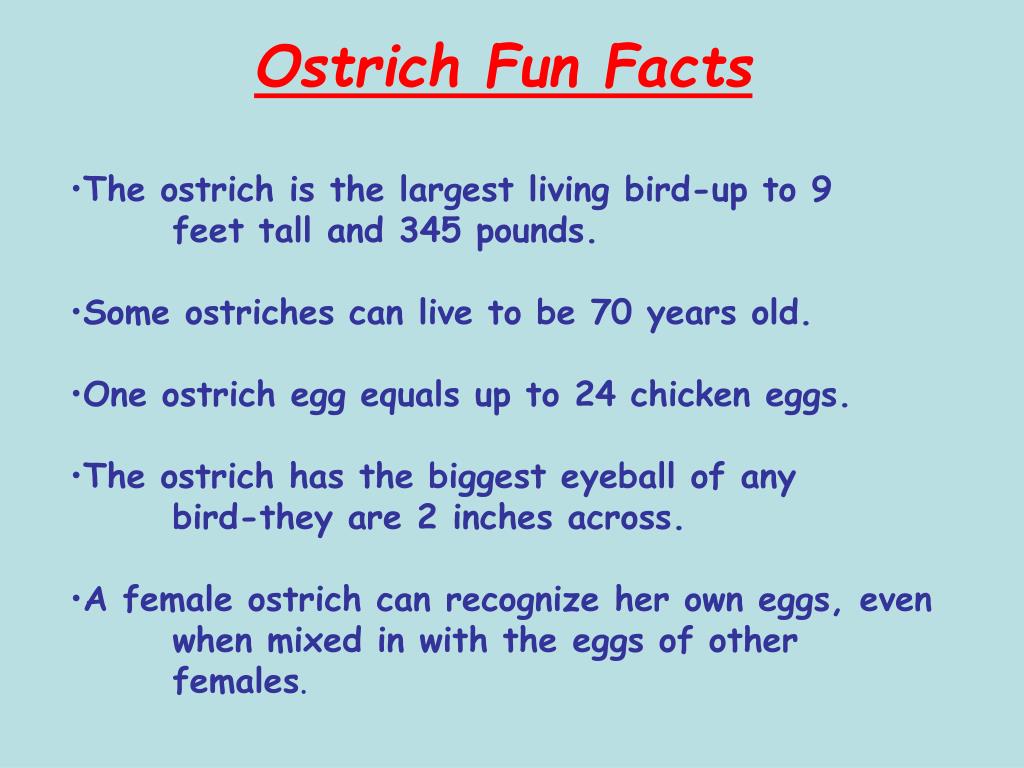 Ostrich Fun Facts

•The ostrich is the largest living bird-up to 9 feet tall and 345 pounds.

•Some ostriches can live to be 70 years old.

•One ostrich egg equals up to 24 chicken eggs.

•The ostrich has the biggest eyeball of any bird-they are 2 inches across.

•A female ostrich can recognize her own eggs, even when mixed in with the eggs of other females.